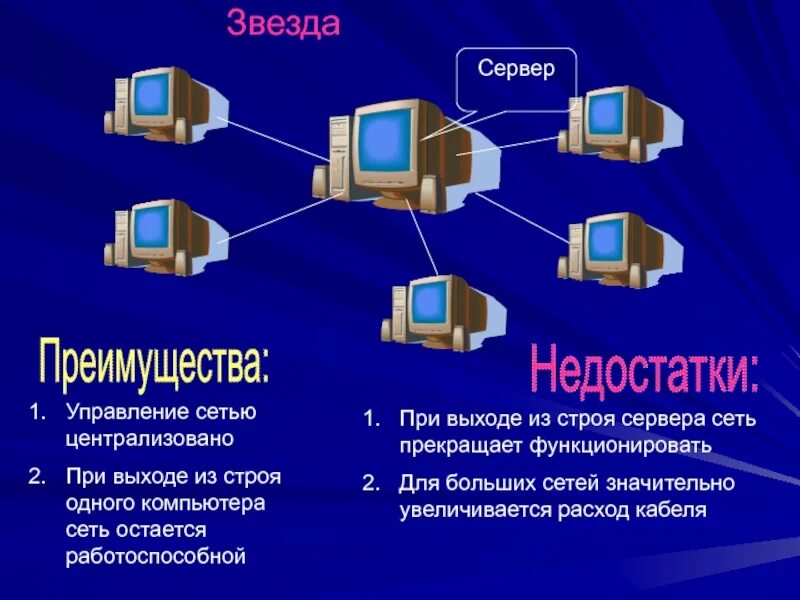 Звезда

Сервер

Преимущества:

1. Управление сетью централизовано
2. При выходе из строя одного компьютера сеть остается работоспособной

Недостатки:

1. При выходе из строя сервера сеть прекращает функционировать
2. Для больших сетей значительно увеличивается расход кабеля